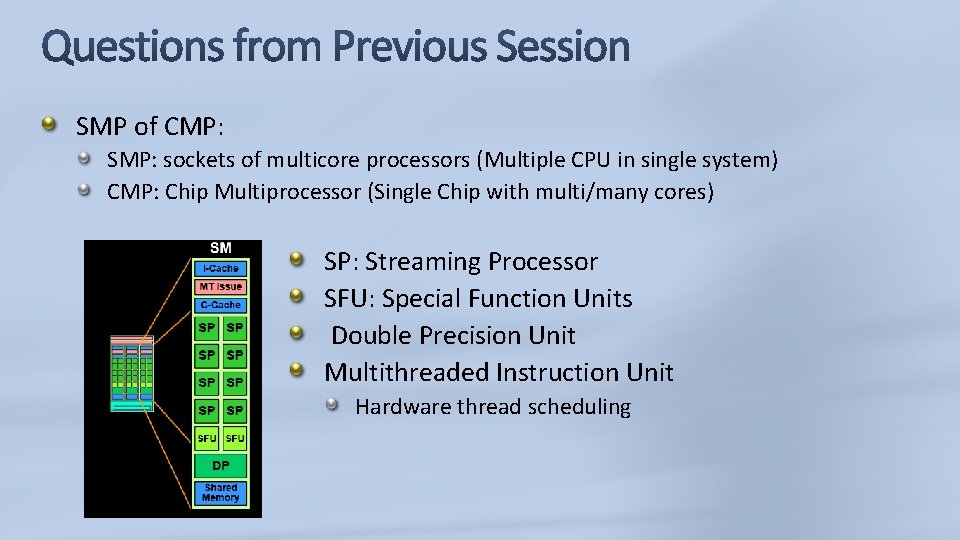 Questions from Previous Session

SMP of CMP:

SMP: sockets of multicore processors (Multiple CPU in single system)

CMP: Chip Multiprocessor (Single Chip with multi/many cores)

SM

I-Cache

MT Issue

C-Cache

SP SP

SP SP

SP SP

SP SP

SFU SFU

DP

Shared Memory

SP: Streaming Processor

SFU: Special Function Units

Double Precision Unit

Multithreaded Instruction Unit

Hardware thread scheduling